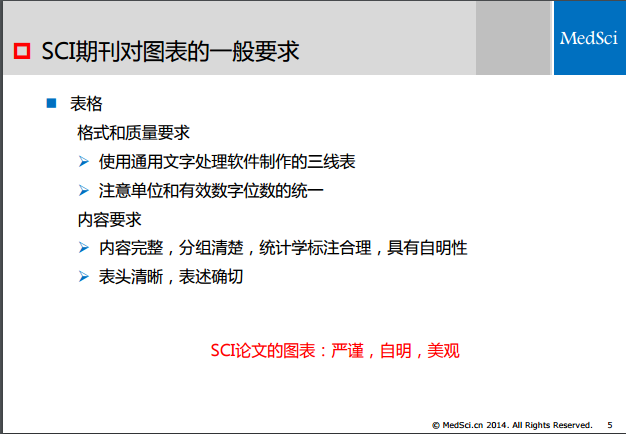 SCI期刊对图表的一般要求

MedSci

表格

格式和质量要求

使用通用文字处理软件制作的三线表

注意单位和有效数字位数的统一

内容要求

内容完整，分组清楚，统计学标注合理，具有自明性

表头清晰，表述确切

SCI论文的图表：严谨，自明，美观

© MedSci.cn 2014. All Rights Reserved. 5